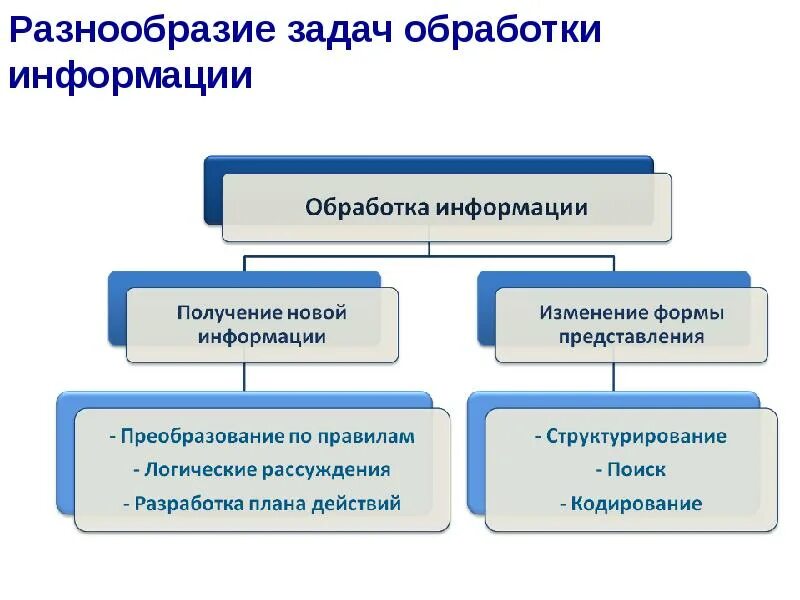 Разнообразие задач обработки информации

Обработка информации

Получение новой информации

Изменение формы представления

- Преобразование по правилам
- Логические рассуждения
- Разработка плана действий

- Структурирование
- Поиск
- Кодирование